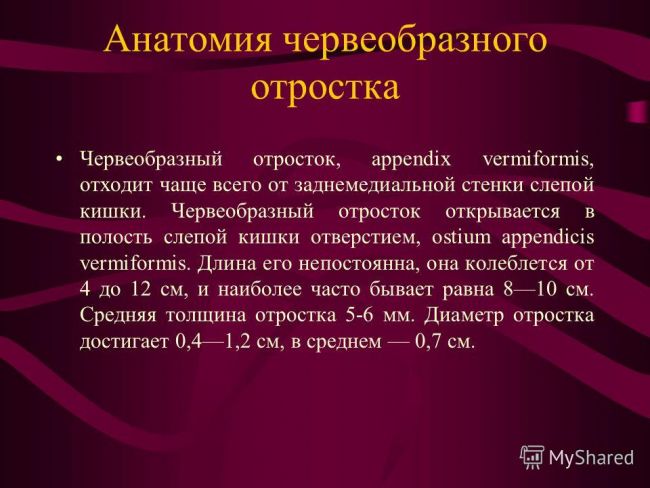 Анатомия червеобразного отростка

• Червеобразный отросток, appendix vermiformis, отходит чаще всего от заднемедиальной стенки слепой кишки. Червеобразный отросток открывается в полость слепой кишки отверстием, ostium appendicis vermiformis. Длина его непостоянна, она колеблется от 4 до 12 см, и наиболее часто бывает равна 8—10 см. Средняя толщина отростка 5-6 мм. Диаметр отростка достигает 0,4—1,2 см, в среднем — 0,7 см.

MyShared